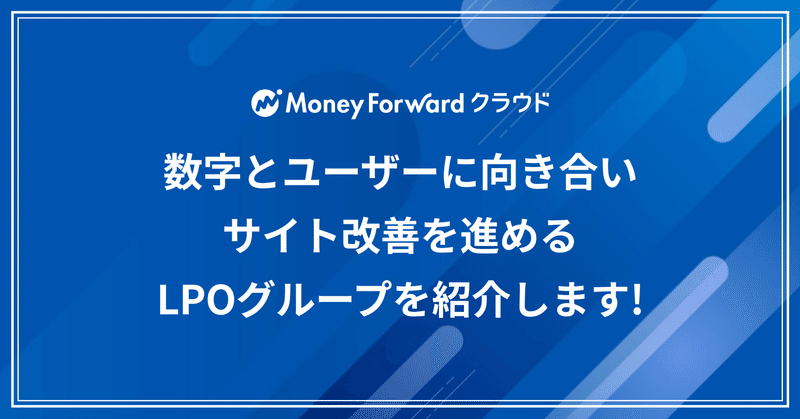 Money Forward クラウド

数字とユーザーに向き合い
サイト改善を進める
LPOグループを紹介します!